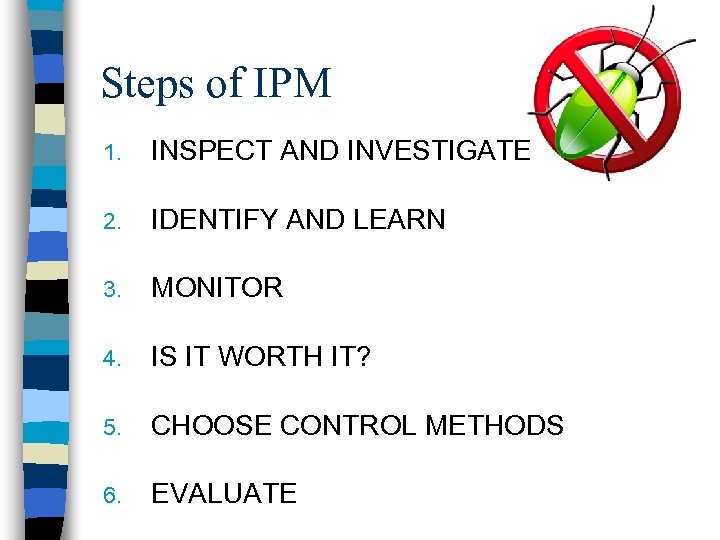 Steps of IPM

1. INSPECT AND INVESTIGATE
2. IDENTIFY AND LEARN
3. MONITOR
4. IS IT WORTH IT?
5. CHOOSE CONTROL METHODS
6. EVALUATE